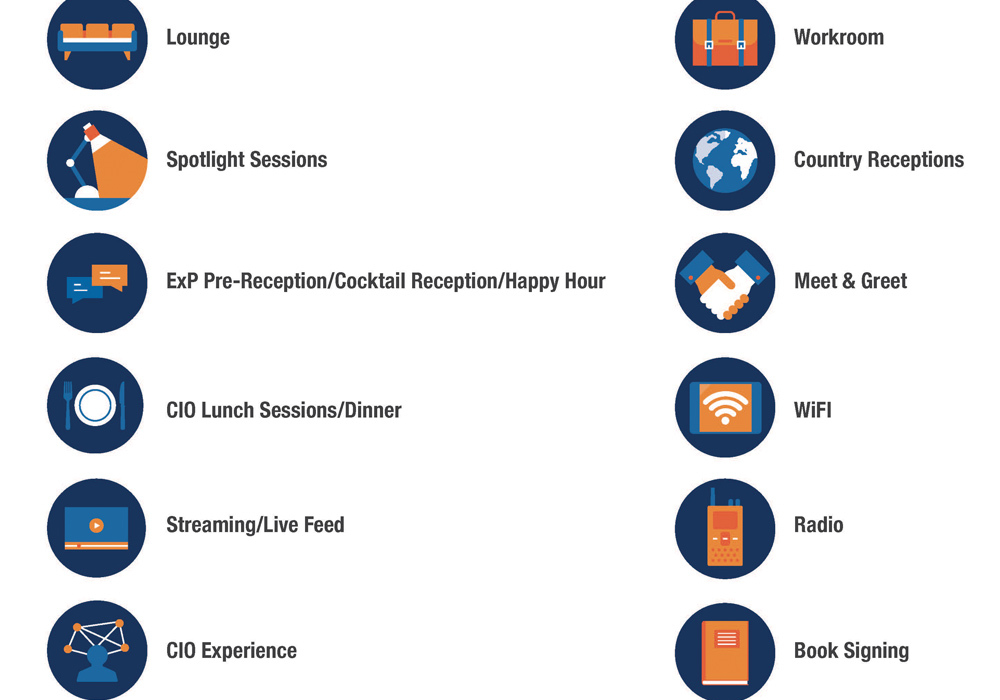 Lounge

Spotlight Sessions

ExP Pre-Reception/Cocktail Reception/Happy Hour

CIO Lunch Sessions/Dinner

Streaming/Live Feed

CIO Experience

Workroom

Country Receptions

Meet & Greet

WiFI

Radio

Book Signing